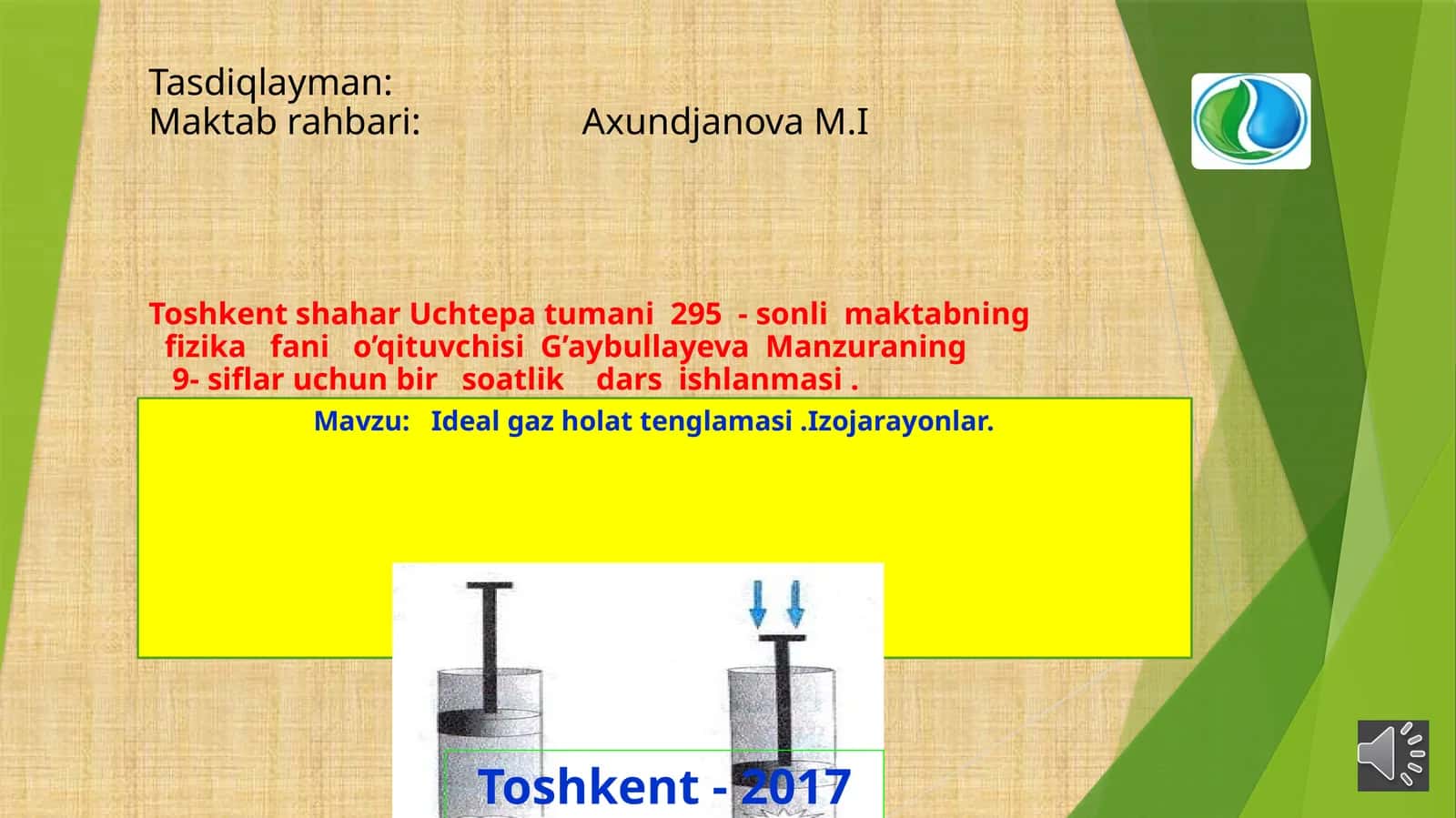 Tasdiqlayman:
Maktab rahbari: Axundjanova M.I

Toshkent shahar Uchtepa tumani 295 - sonli maktabning fizika fani o'qituvchisi G'aybullayeva Manzuraning 9- siflar uchun bir soatlik dars ishlanmasi .

Mavzu: Ideal gaz holat tenglamasi .Izojarayonlar.

Toshkent - 2017